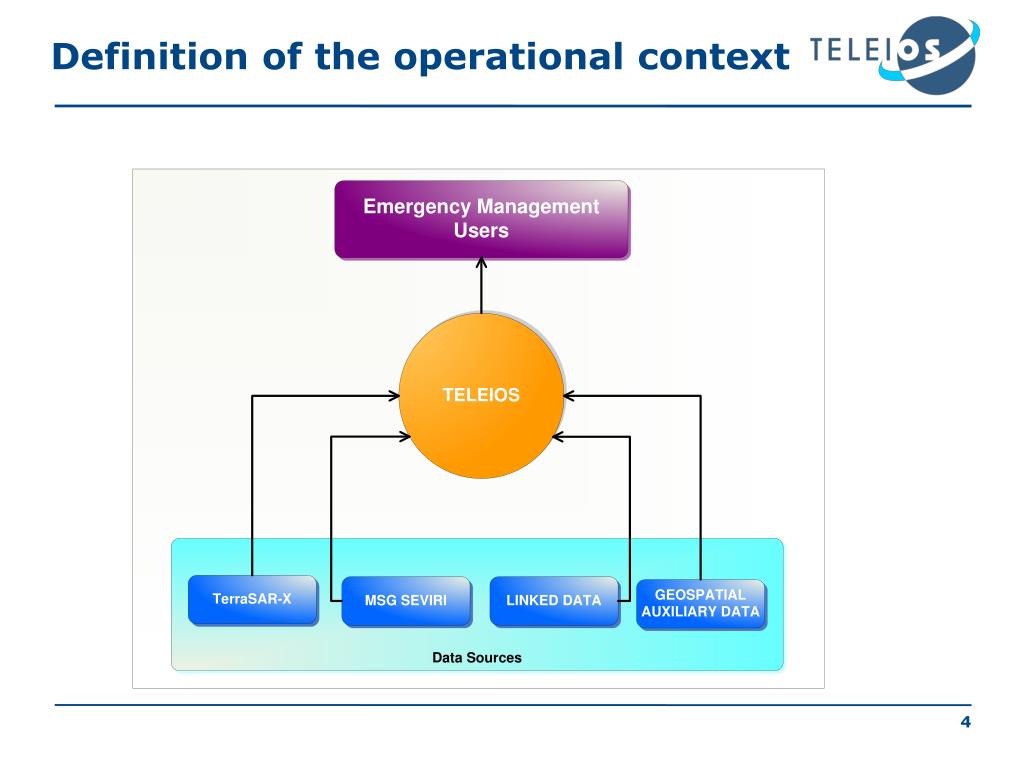 Definition of the operational context

TELEIOS

Emergency Management Users

TELEIOS

TerraSAR-X

MSG SEVIRI

LINKED DATA

GEOSPATIAL AUXILIARY DATA

Data Sources

4